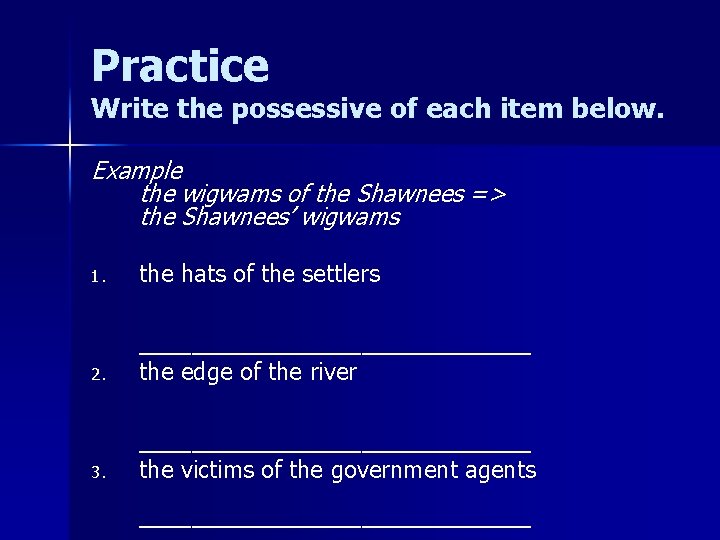 Practice
Write the possessive of each item below.

Example
the wigwams of the Shawnees =>
the Shawnees' wigwams

1. the hats of the settlers

______________________________

2. the edge of the river

______________________________

3. the victims of the government agents

______________________________